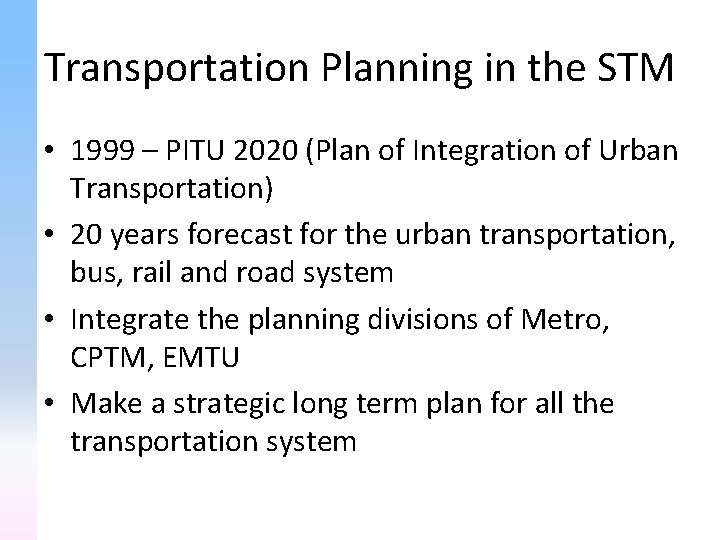 Transportation Planning in the STM

• 1999 – PITU 2020 (Plan of Integration of Urban Transportation)
• 20 years forecast for the urban transportation, bus, rail and road system
• Integrate the planning divisions of Metro, CPTM, EMTU
• Make a strategic long term plan for all the transportation system